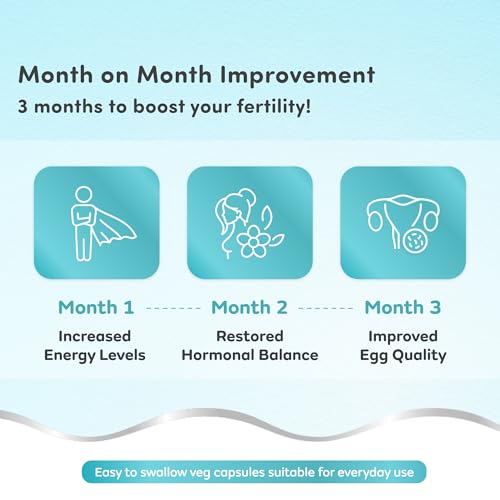 Month on Month Improvement
3 months to boost your fertility!

Month 1
Increased Energy Levels

Month 2
Restored Hormonal Balance

Month 3
Improved Egg Quality

Easy to swallow veg capsules suitable for everyday use